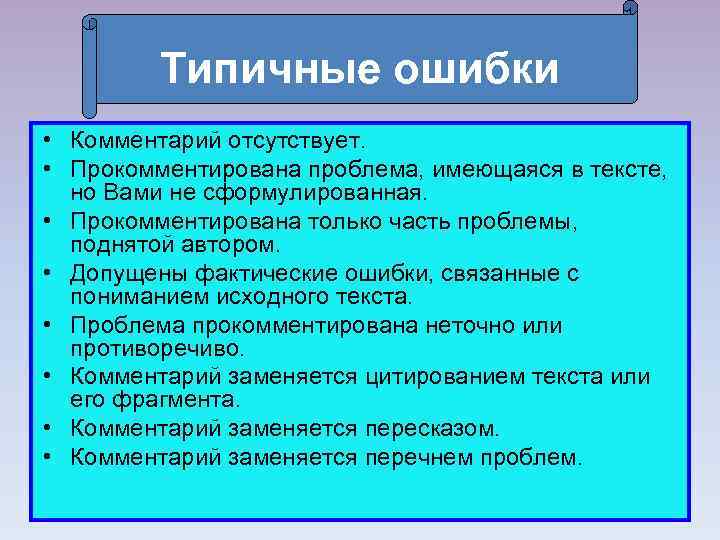 Типичные ошибки

• Комментарий отсутствует.
• Прокомментирована проблема, имеющаяся в тексте, но Вами не сформулированная.
• Прокомментирована только часть проблемы, поднятой автором.
• Допущены фактические ошибки, связанные с пониманием исходного текста.
• Проблема прокомментирована неточно или противоречиво.
• Комментарий заменяется цитированием текста или его фрагмента.
• Комментарий заменяется пересказом.
• Комментарий заменяется перечнем проблем.